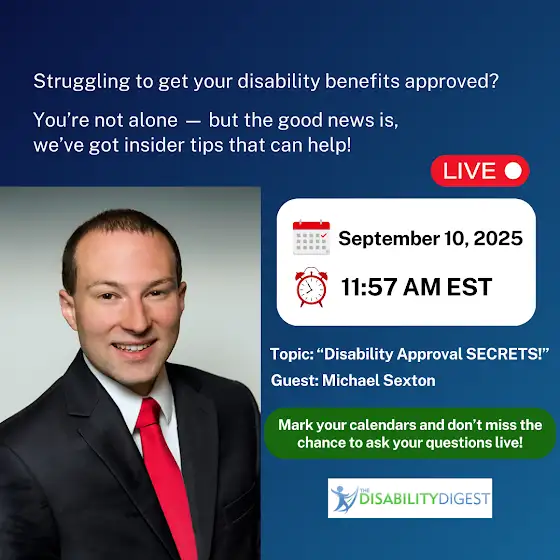 Struggling to get your disability benefits approved?

You're not alone — but the good news is, we've got insider tips that can help!

LIVE

September 10, 2025

11:57 AM EST

Topic: "Disability Approval SECRETS!"

Guest: Michael Sexton

Mark your calendars and don't miss the chance to ask your questions live!

THE DISABILITY DIGEST